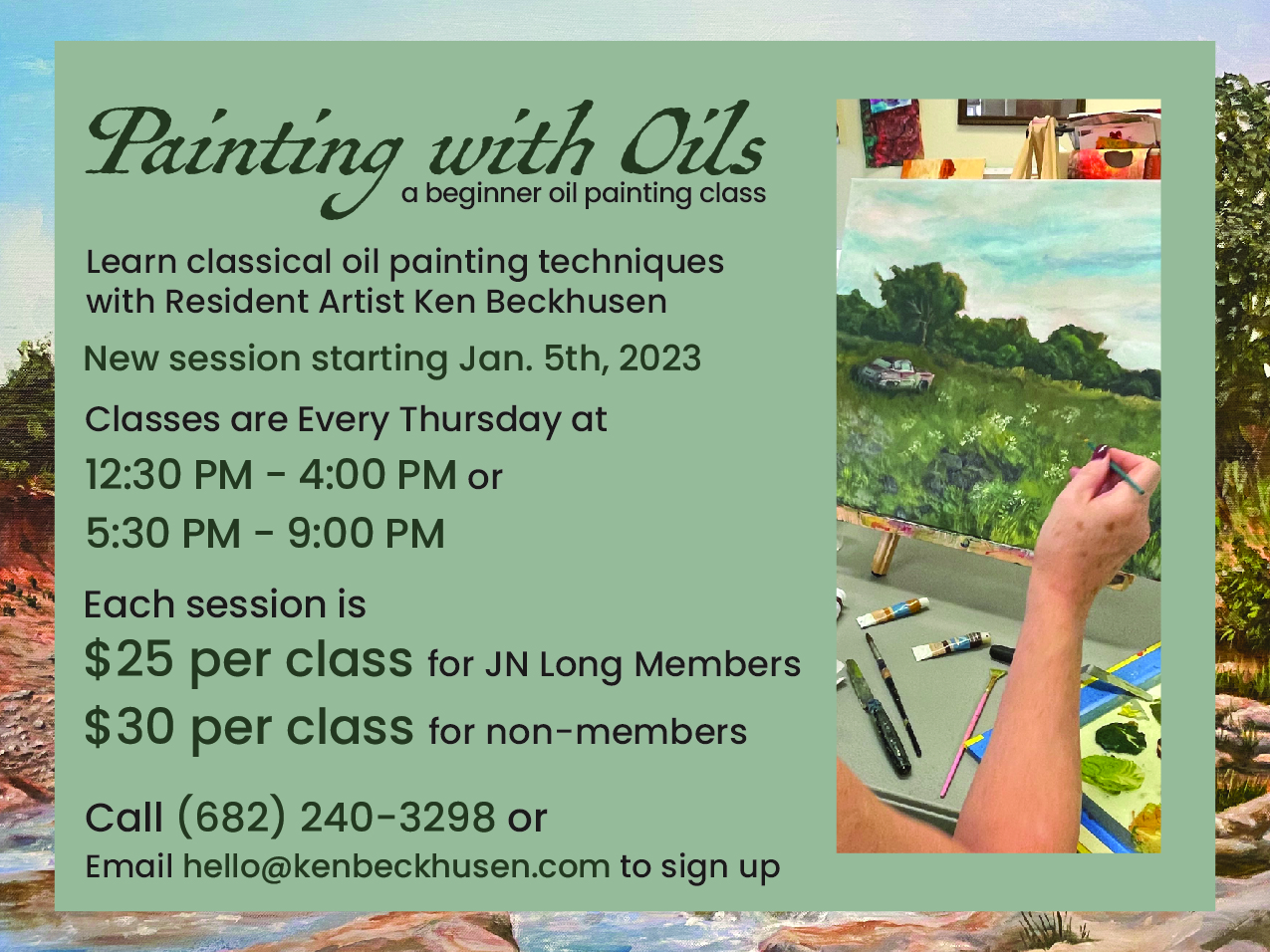 Painting with Oils
a beginner oil painting class

Learn classical oil painting techniques with Resident Artist Ken Beckhusen

New session starting Jan. 5th, 2023

Classes are Every Thursday at
12:30 PM - 4:00 PM or
5:30 PM - 9:00 PM

Each session is
$25 per class for JN Long Members
$30 per class for non-members

Call (682) 240-3298 or
Email hello@kenbeckhusen.com to sign up